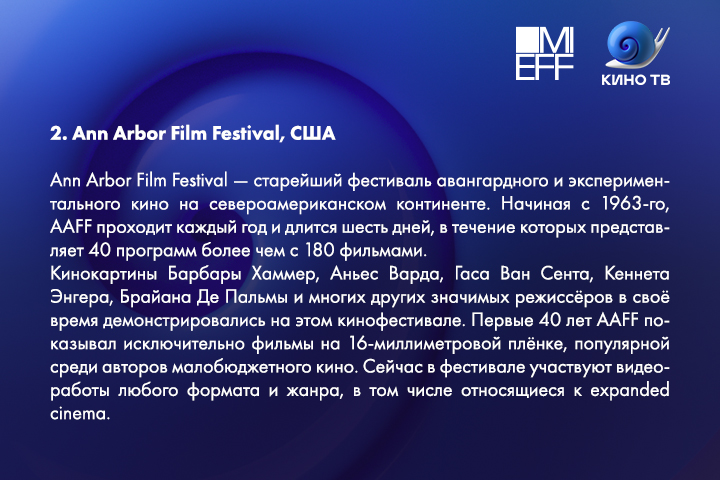 MI
EFF

КИНО ТВ

2. Ann Arbor Film Festival, США

Ann Arbor Film Festival — старейший фестиваль авангардного и экспериментального кино на североамериканском континенте. Начиная с 1963-го, AAFF проходит каждый год и длится шесть дней, в течение которых представляет 40 программ более чем с 180 фильмами.
Кинокартины Барбары Хаммер, Аньес Варда, Гаса Ван Сента, Кеннета Энгера, Брайана Де Пальмы и многих других значимых режиссёров в своё время демонстрировались на этом кинофестивале. Первые 40 лет AAFF показывал исключительно фильмы на 16-миллиметровой плёнке, популярной среди авторов малобюджетного кино. Сейчас в фестивале участвуют видеоработы любого формата и жанра, в том числе относящиеся к expanded cinema.